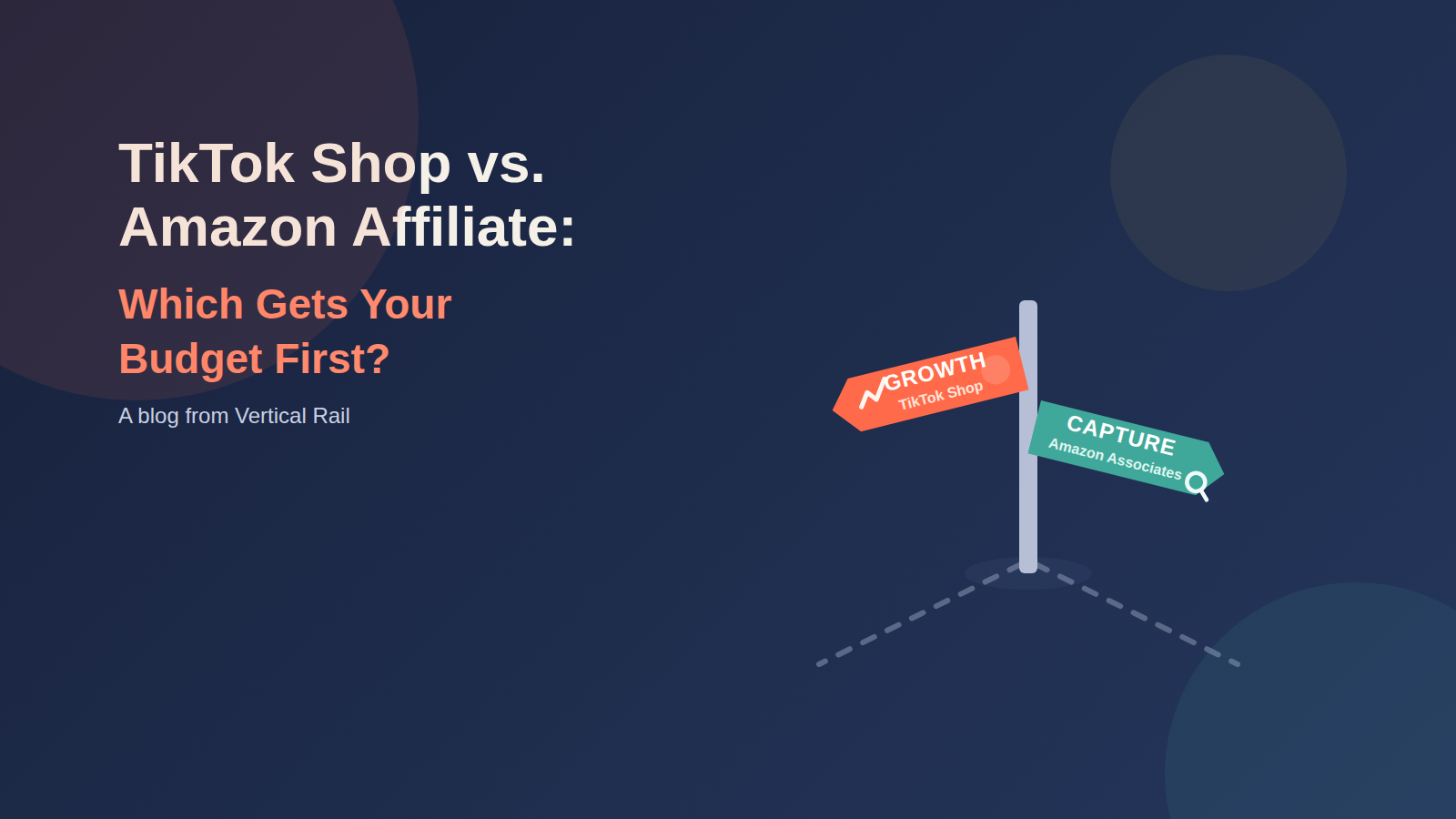 TikTok Shop vs. Amazon Affiliate:

Which Gets Your Budget First?

A blog from Vertical Rail

GROWTH
TikTok Shop

CAPTURE
Amazon Associates